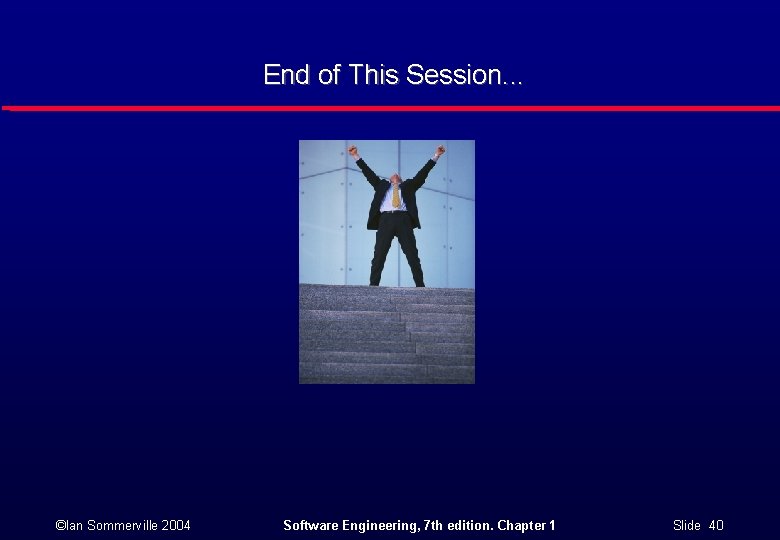 End of This Session...

©Ian Sommerville 2004

Software Engineering, 7th edition. Chapter 1

Slide 40